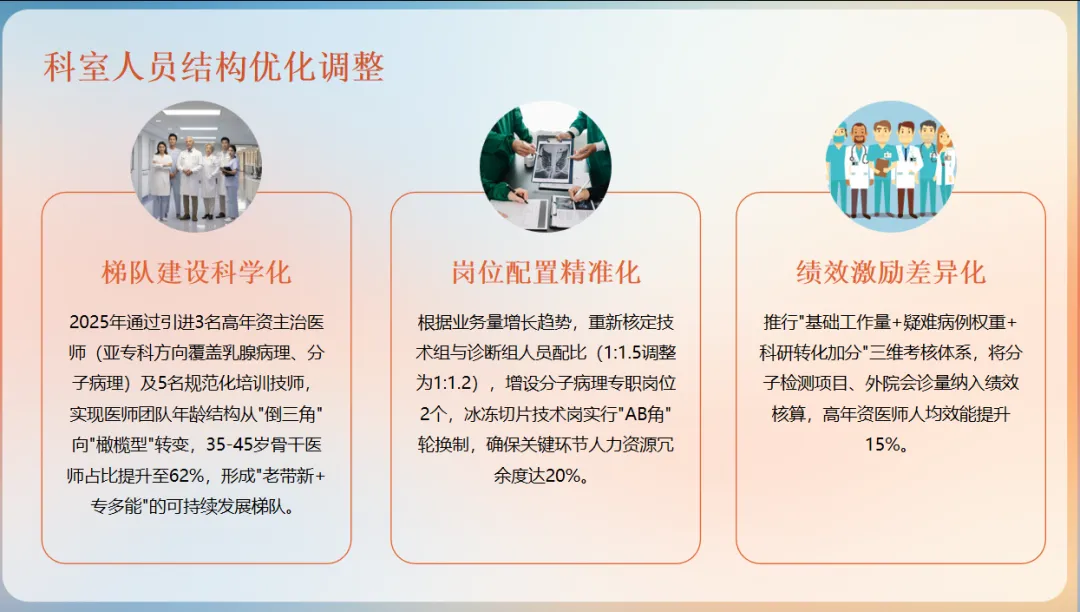 科室人员结构优化调整

梯队建设科学化

2025年通过引进3名高年资主治医师（亚专科方向覆盖乳腺病理、分子病理）及5名规范化培训技师，实现医师团队年龄结构从"倒三角"向"橄榄型"转变，35-45岁骨干医师占比提升至62%，形成"老带新+专多能"的可持续发展梯队。

岗位配置精准化

根据业务量增长趋势，重新核定技术组与诊断组人员配比（1:1.5调整为1:1.2），增设分子病理专职岗位2个，冰冻切片技术岗实行"AB角"轮换制，确保关键环节人力资源冗余度达20%。

绩效激励差异化

推行"基础工作量+疑难病例权重+科研转化加分"三维考核体系，将分子检测项目、外院会诊量纳入绩效核算，高年资医师人均效能提升15%。